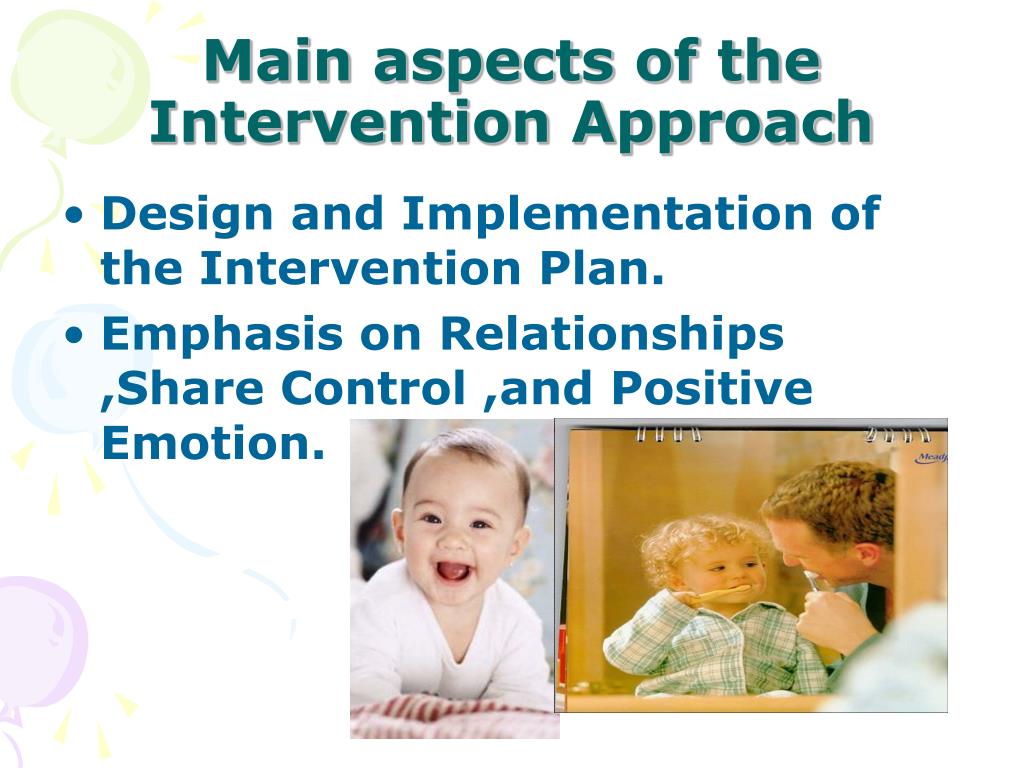 Main aspects of the Intervention Approach

• Design and Implementation of the Intervention Plan.

• Emphasis on Relationships ,Share Control ,and Positive Emotion.

Mead